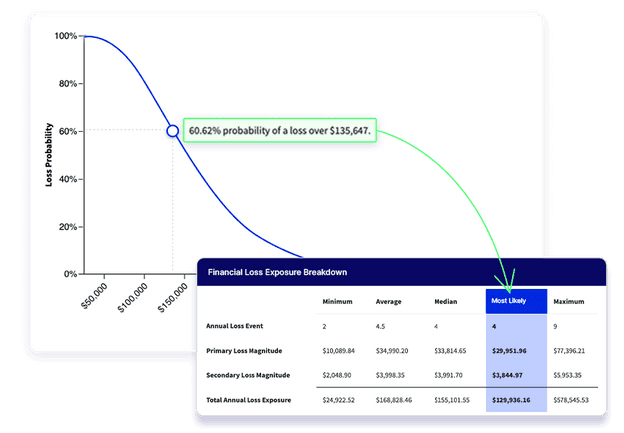 100%

80%

60%

40%

20%

0%

Loss Probability

$50,000

$100,000

$150,000

60.62% probability of a loss over $135,647.

Financial Loss Exposure Breakdown

| | Minimum | Average | Median | Most Likely | Maximum |
|---|---|---|---|---|---|
| Annual Loss Event | 2 | 4.5 | 4 | 4 | 9 |
| Primary Loss Magnitude | $10,089.84 | $34,990.20 | $33,814.65 | $29,951.96 | $77,396.21 |
| Secondary Loss Magnitude | $2,048.90 | $3,998.35 | $3,991.70 | $3,844.97 | $5,953.35 |
| Total Annual Loss Exposure | $24,922.52 | $168,828.46 | $155,101.55 | $129,936.16 | $578,545.53 |